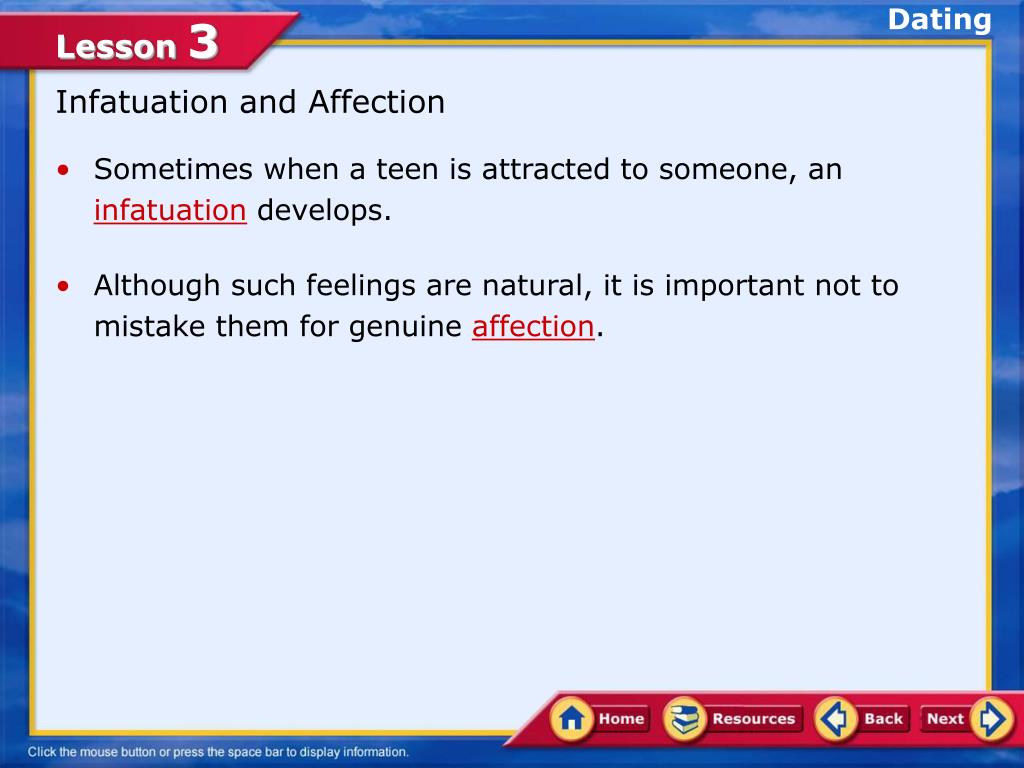 Lesson 3

Dating

Infatuation and Affection

• Sometimes when a teen is attracted to someone, an infatuation develops.

• Although such feelings are natural, it is important not to mistake them for genuine affection.

Home Resources Back Next

Click the mouse button or press the space bar to display information.